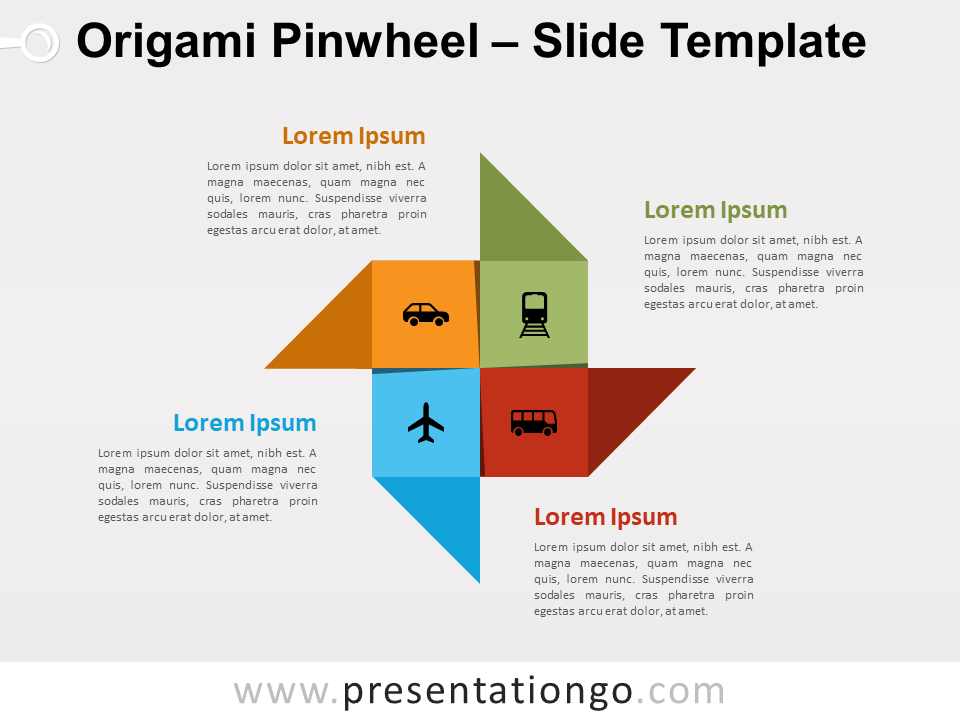 Origami Pinwheel – Slide Template

Lorem Ipsum

Lorem ipsum dolor sit amet, nibh est. A magna maecenas, quam magna nec quis, lorem nunc. Suspendisse viverra sodales mauris, cras pharetra proin egestas arcu erat dolor, at amet.

Lorem Ipsum

Lorem ipsum dolor sit amet, nibh est. A magna maecenas, quam magna nec quis, lorem nunc. Suspendisse viverra sodales mauris, cras pharetra proin egestas arcu erat dolor, at amet.

Lorem Ipsum

Lorem ipsum dolor sit amet, nibh est. A magna maecenas, quam magna nec quis, lorem nunc. Suspendisse viverra sodales mauris, cras pharetra proin egestas arcu erat dolor, at amet.

Lorem Ipsum

Lorem ipsum dolor sit amet, nibh est. A magna maecenas, quam magna nec quis, lorem nunc. Suspendisse viverra sodales mauris, cras pharetra proin egestas arcu erat dolor, at amet.

www.presentationgo.com